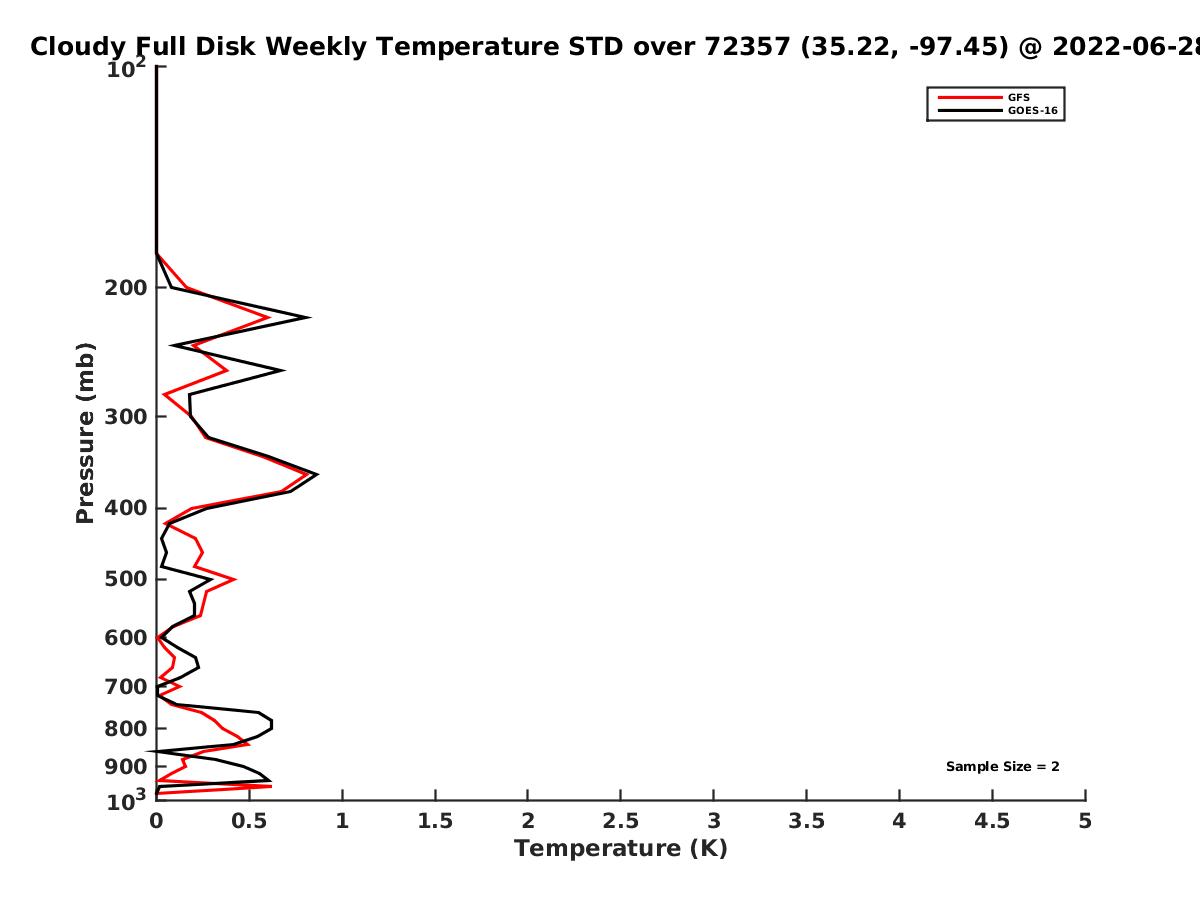 Cloudy Full Disk Weekly Temperature STD over 72357 (35.22, -97.45) @ 2022-06-28

GFS
GOES-16

Pressure (mb)

$10^2$
200
300
400
500
600
700
800
900
$10^3$

Sample Size = 2

0
0.5
1
1.5
2
2.5
3
3.5
4
4.5
5

Temperature (K)